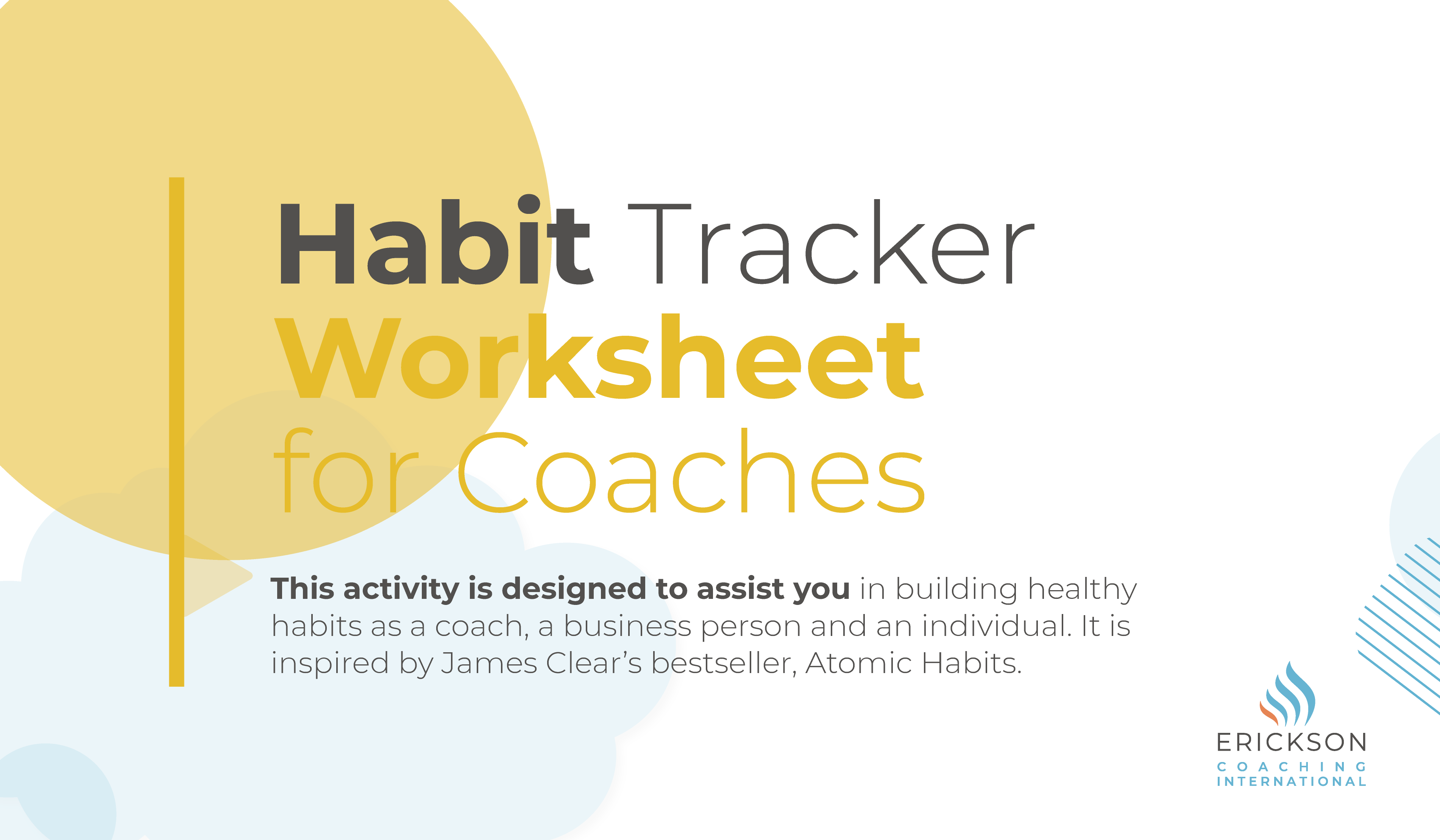 Habit Tracker
Worksheet
for Coaches

This activity is designed to assist you in building healthy habits as a coach, a business person and an individual. It is inspired by James Clear's bestseller, Atomic Habits.

ERICKSON
COACHING
INTERNATIONAL